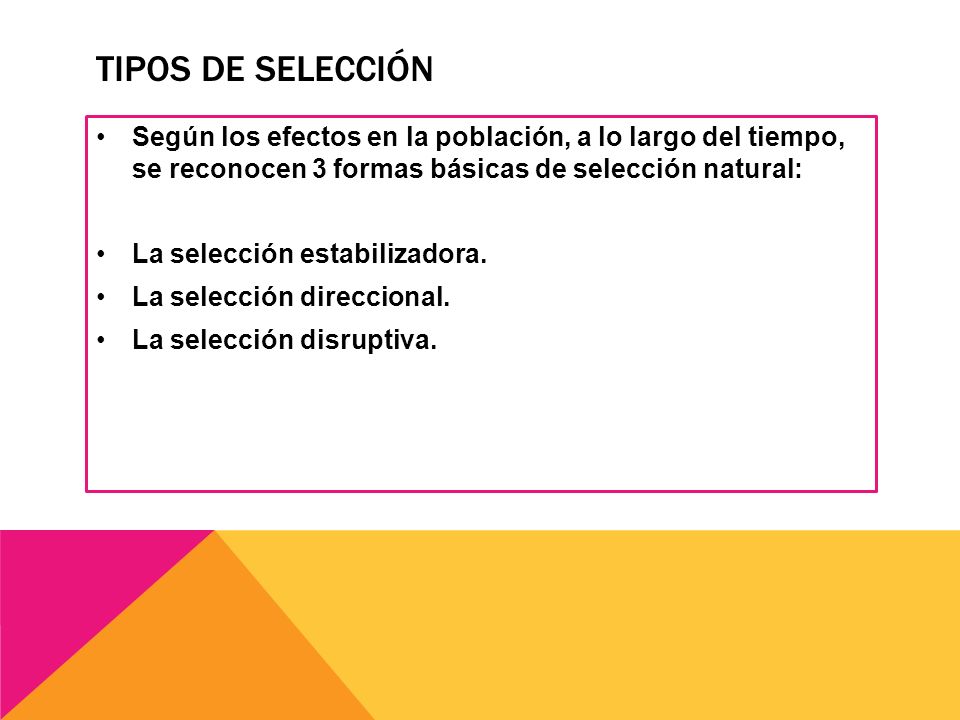 TIPOS DE SELECCIÓN

• Según los efectos en la población, a lo largo del tiempo, se reconocen 3 formas básicas de selección natural:

• La selección estabilizadora.
• La selección direccional.
• La selección disruptiva.